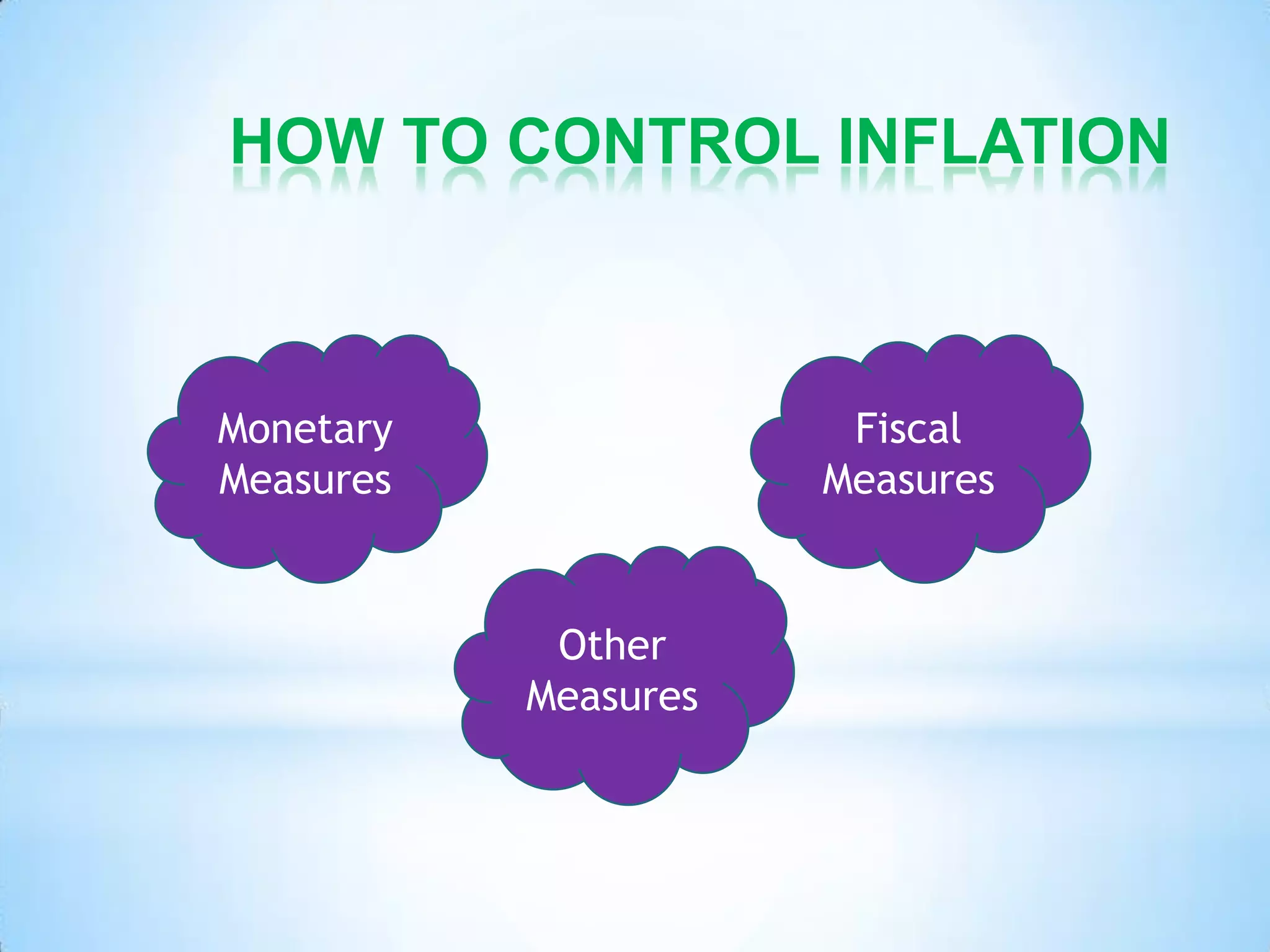 HOW TO CONTROL INFLATION

Monetary Measures

Fiscal Measures

Other Measures